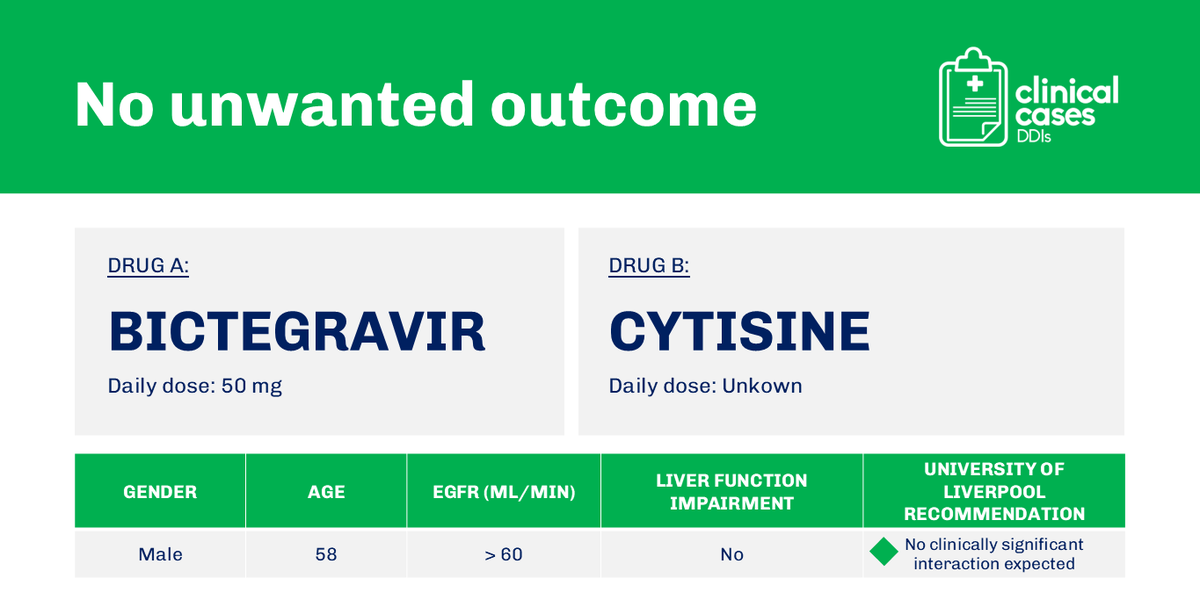 No unwanted outcome

clinical cases DDIs

DRUG A:

BICTEGRAVIR

Daily dose: 50 mg

DRUG B:

CYTISINE

Daily dose: Unkown

| GENDER | AGE | EGFR (ML/MIN) | LIVER FUNCTION IMPAIRMENT | UNIVERSITY OF LIVERPOOL RECOMMENDATION |
|---|---|---|---|---|
| Male | 58 | > 60 | No | No clinically significant interaction expected |